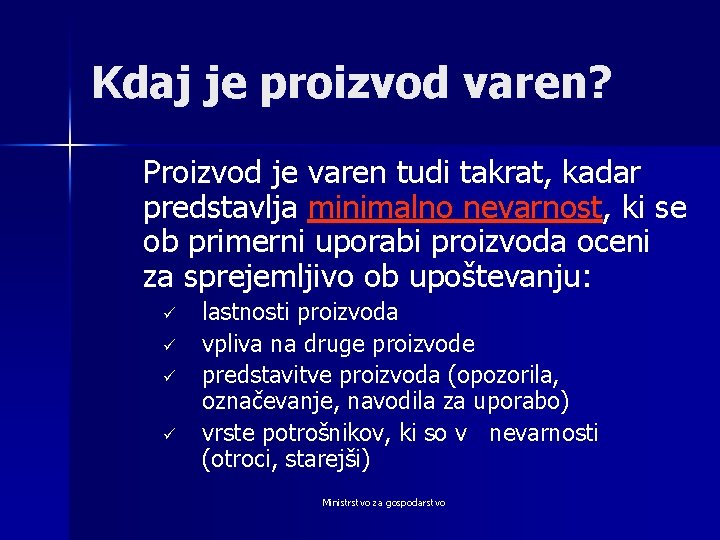 Kdaj je proizvod varen?

Proizvod je varen tudi takrat, kadar predstavlja minimalno nevarnost, ki se ob primerni uporabi proizvoda oceni za sprejemljivo ob upoštevanju:

✓ lastnosti proizvoda
✓ vpliva na druge proizvode
✓ predstavitve proizvoda (opozorila, označevanje, navodila za uporabo)
✓ vrste potrošnikov, ki so v nevarnosti (otroci, starejši)

Ministrstvo za gospodarstvo